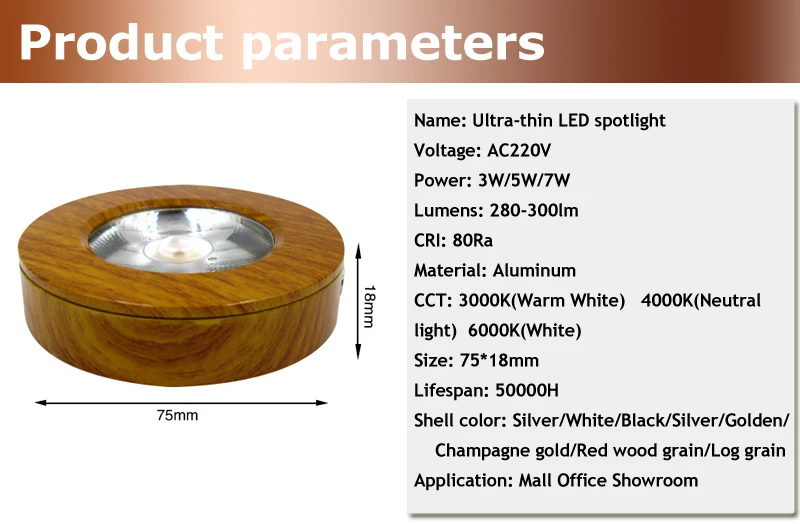 Product parameters

18mm

75mm

Name: Ultra-thin LED spotlight
Voltage: AC220V
Power: 3W/5W/7W
Lumens: 280-300lm
CRI: 80Ra
Material: Aluminum
CCT: 3000K(Warm White) 4000K(Neutral light) 6000K(White)
Size: 75*18mm
Lifespan: 50000H
Shell color: Silver/White/Black/Silver/Golden/ Champagne gold/Red wood grain/Log grain
Application: Mall Office Showroom